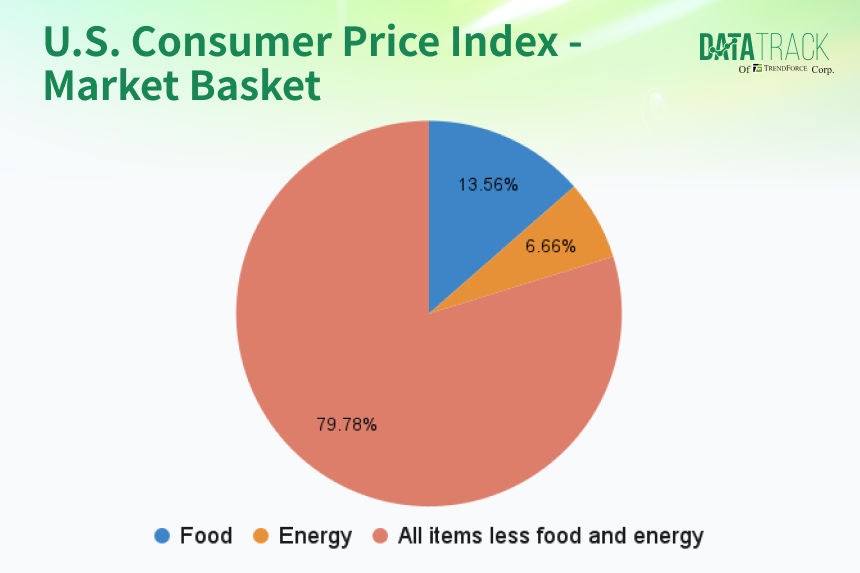 U.S. Consumer Price Index - Market Basket

DATATRACK
Of TRENDFORCE Corp.

13.56%
6.66%
79.78%

Food  Energy  All items less food and energy